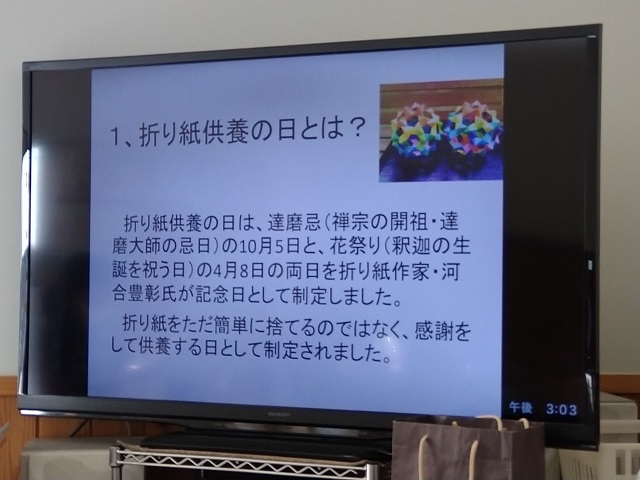 1、折り紙供養の日とは？

折り紙供養の日は、達磨忌（禅宗の開祖・達磨大師の忌日）の10月5日と、花祭り（釈迦の生誕を祝う日）の4月8日の両日を折り紙作家・河合豊彰氏が記念日として制定しました。

折り紙をただ簡単に捨てるのではなく、感謝をして供養する日として制定されました。

午後　3:03

SHARP